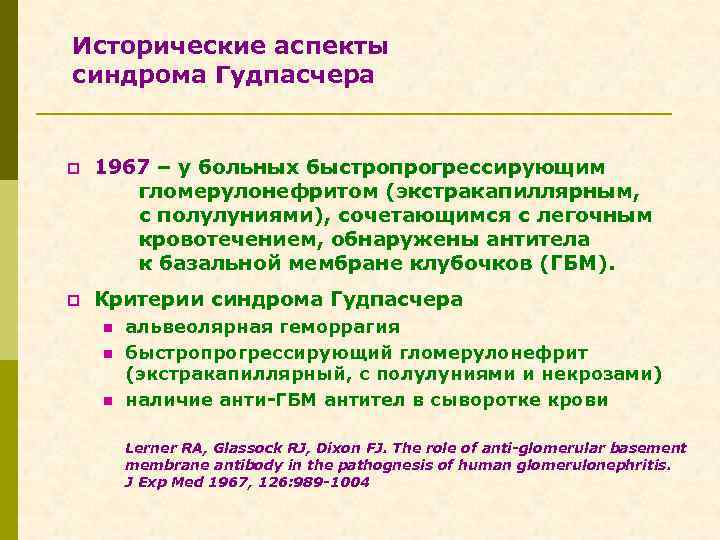 Исторические аспекты синдрома Гудпасчера

1967 – у больных быстропрогрессирующим гломерулонефритом (экстракапиллярным, с полулуниями), сочетающимся с легочным кровотечением, обнаружены антитела к базальной мембране клубочков (ГБМ).

Критерии синдрома Гудпасчера

альвеолярная геморрагия

быстропрогрессирующий гломерулонефрит (экстракапиллярный, с полулуниями и некрозами)

наличие анти-ГБМ антител в сыворотке крови

Lerner RA, Glassock RJ, Dixon FJ. The role of anti-glomerular basement membrane antibody in the pathognesis of human glomerulonephritis. J Exp Med 1967, 126:989-1004